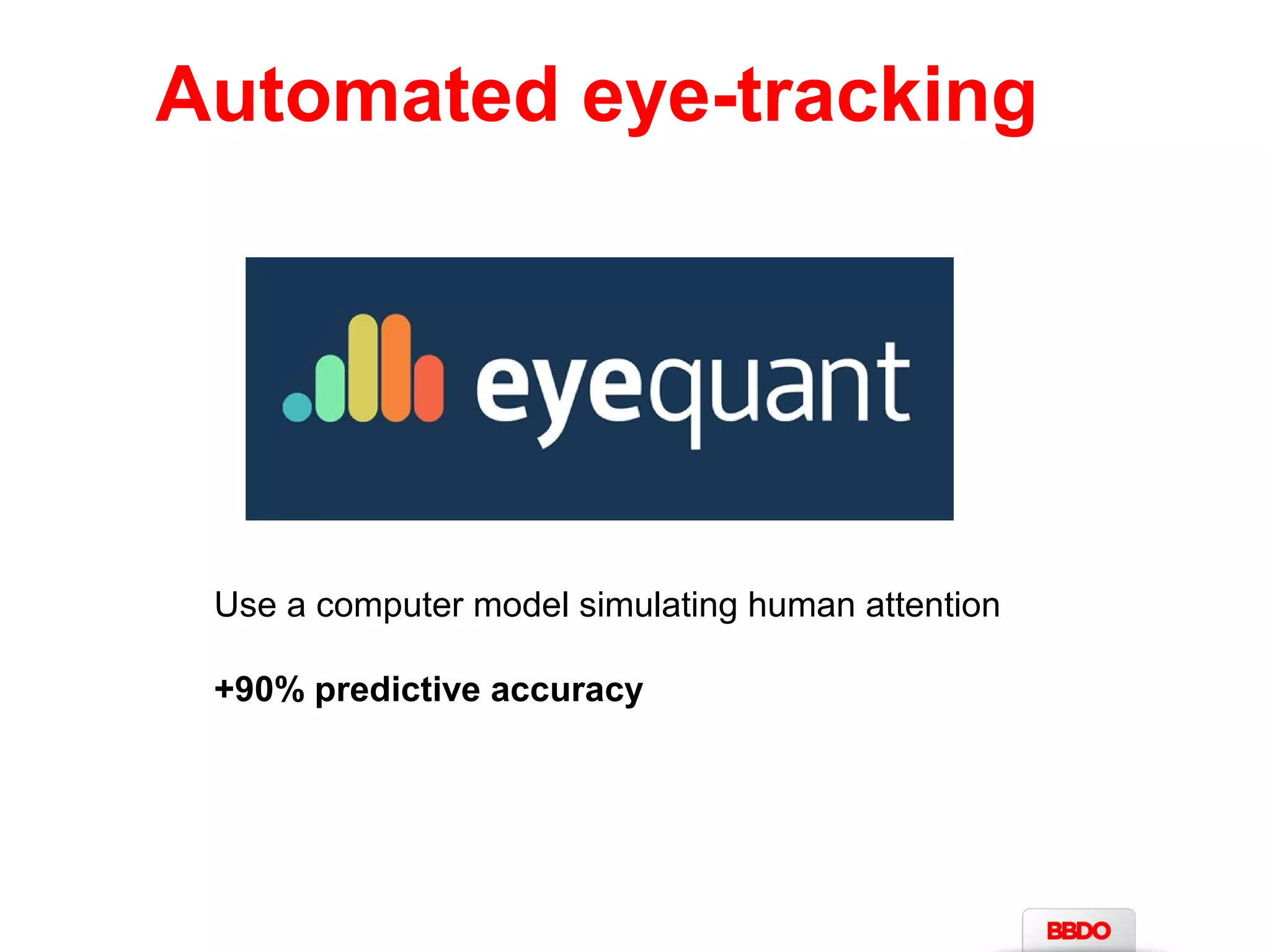 Automated eye-tracking

eyequant

Use a computer model simulating human attention

+90% predictive accuracy

BBDO